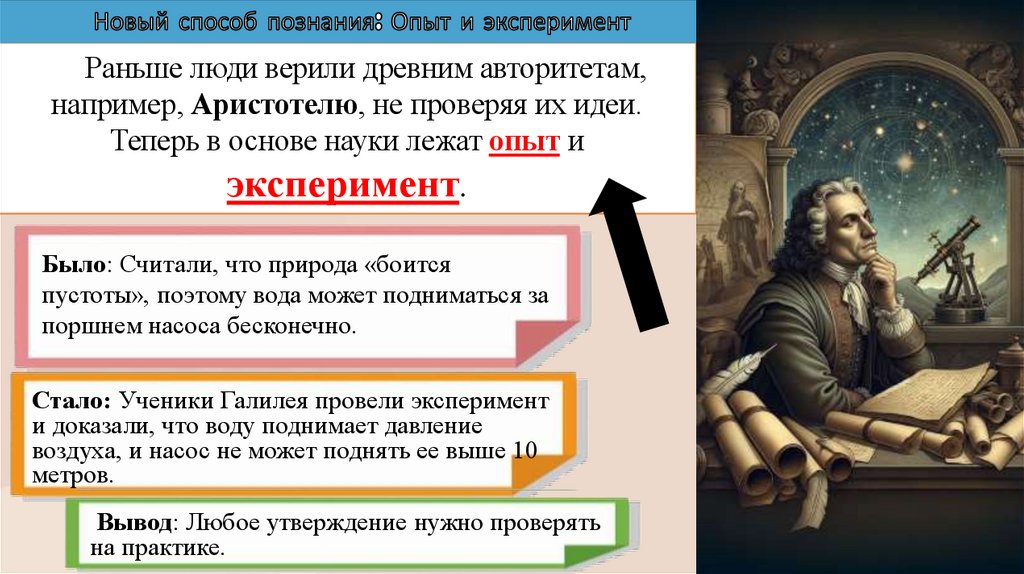 Новый способ познания: Опыт и эксперимент

Раньше люди верили древним авторитетам, например, Аристотелю, не проверяя их идеи. Теперь в основе науки лежат опыт и эксперимент.

Было: Считали, что природа «боится пустоты», поэтому вода может подниматься за поршнем насоса бесконечно.

Стало: Ученики Галилея провели эксперимент и доказали, что воду поднимает давление воздуха, и насос не может поднять ее выше 10 метров.

Вывод: Любое утверждение нужно проверять на практике.